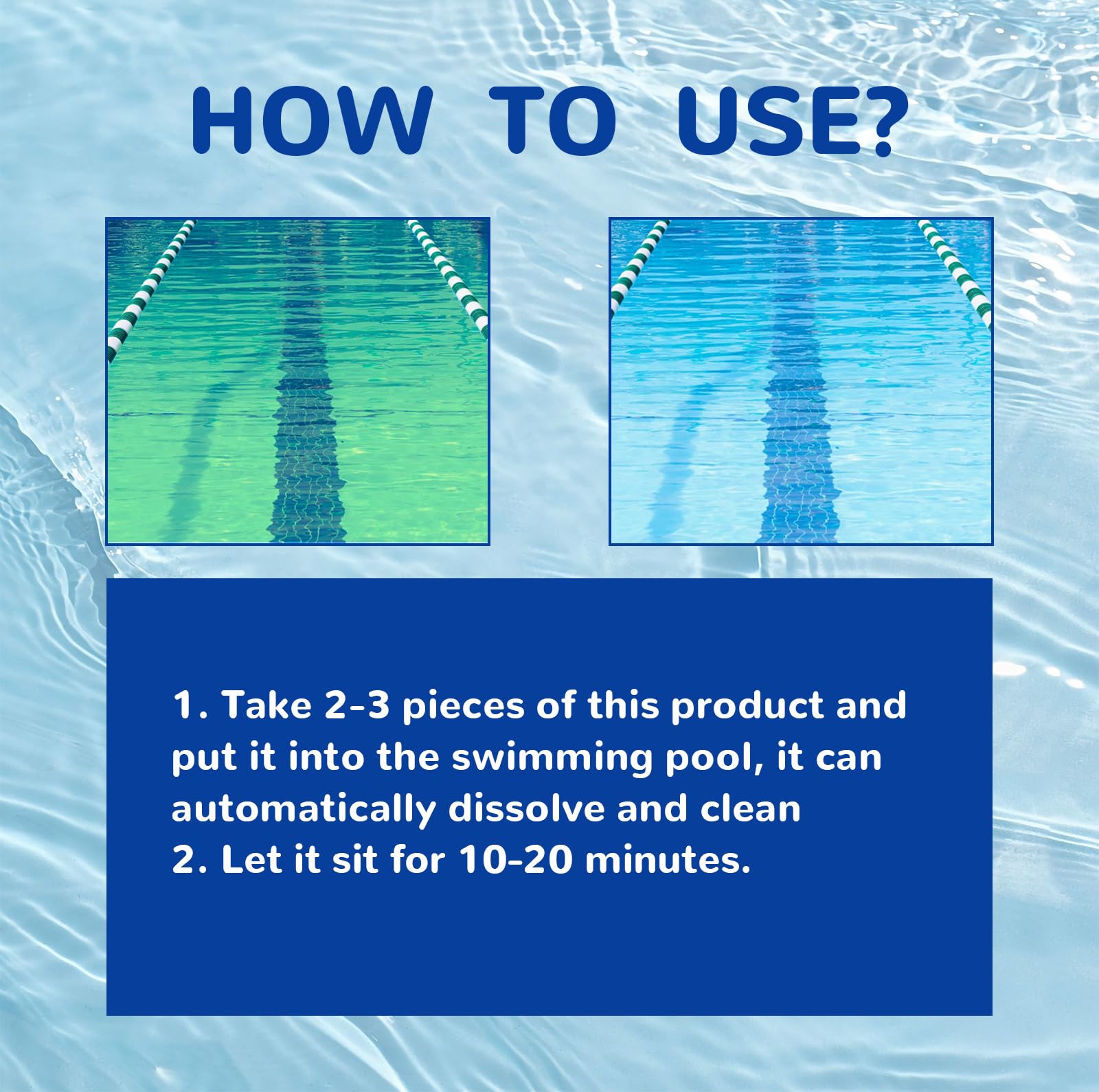 HOW TO USE?

1. Take 2-3 pieces of this product and put it into the swimming pool, it can automatically dissolve and clean
2. Let it sit for 10-20 minutes.